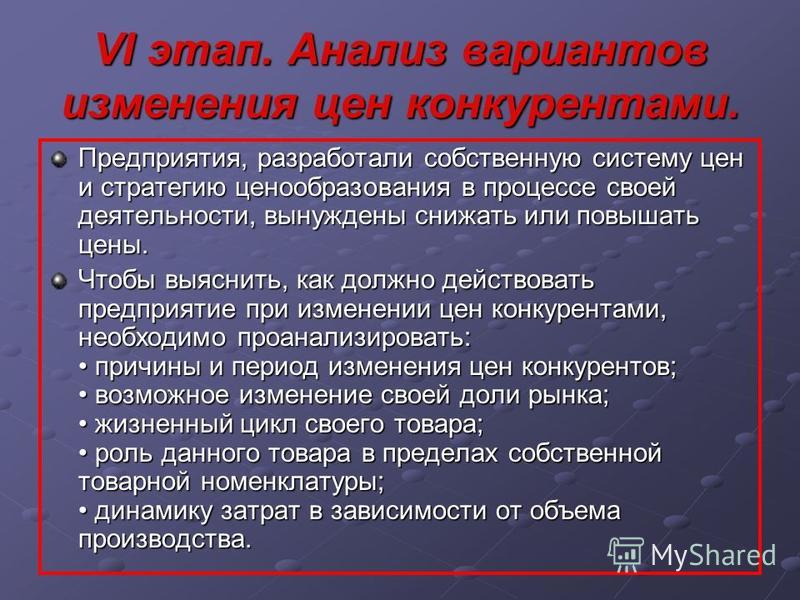 VI этап. Анализ вариантов изменения цен конкурентами.

Предприятия, разработали собственную систему цен и стратегию ценообразования в процессе своей деятельности, вынуждены снижать или повышать цены.

Чтобы выяснить, как должно действовать предприятие при изменении цен конкурентами, необходимо проанализировать:
• причины и период изменения цен конкурентов;
• возможное изменение своей доли рынка;
• жизненный цикл своего товара;
• роль данного товара в пределах собственной товарной номенклатуры;
• динамику затрат в зависимости от объема производства.

MyShared